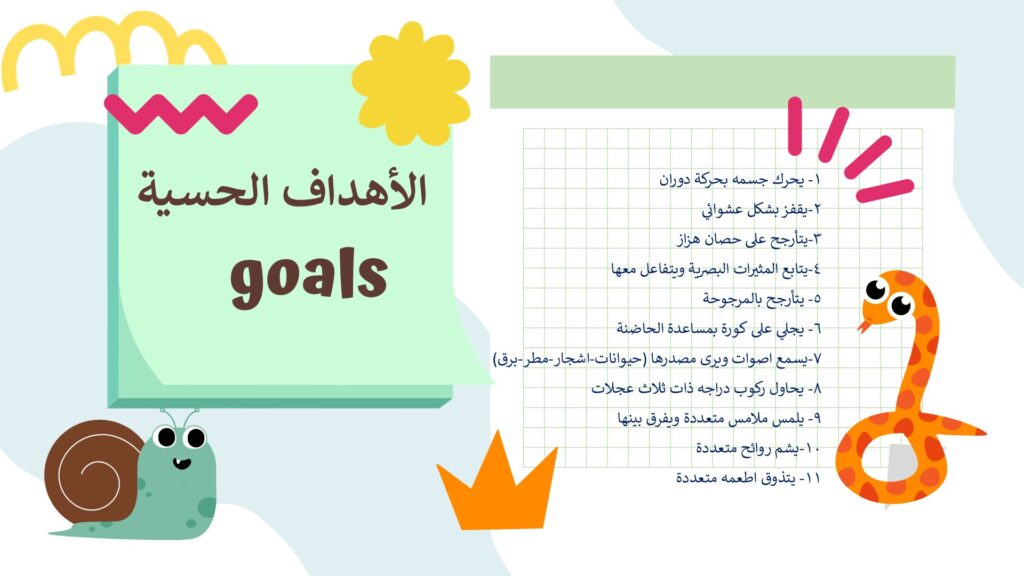 الأهداف الحسية
goals

١- يحرك جسمه بحركة دوران
٢-يقفز بشكل عشوائي
٣-يتأرجح على حصان هزاز
٤-يتابع المثيرات البصرية ويتفاعل معها
٥- يتأرجح بالمرجوحة
٦- يجلي على كورة بمساعدة الحاضنة
٧-يسمع اصوات ويرى مصدرها (حيوانات-اشجار-مطر-برق)
٨- يحاول ركوب دراجه ذات ثلاث عجلات
٩- يلمس ملامس متعددة ويفرق بينها
١٠-يشم روائح متعددة
١١- يتذوق اطعمه متعددة